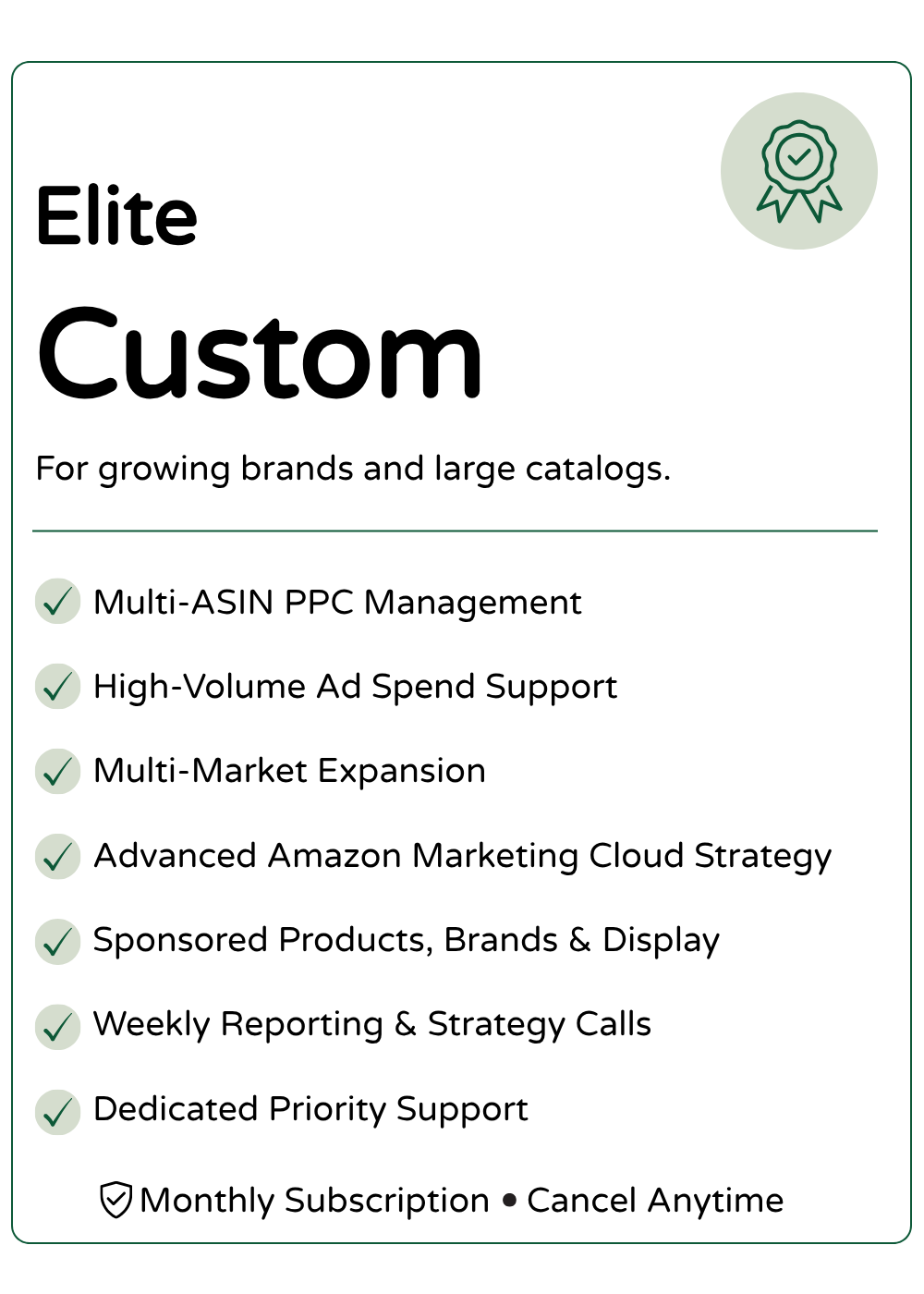 Elite

Custom

For growing brands and large catalogs.

Multi-ASIN PPC Management

High-Volume Ad Spend Support

Multi-Market Expansion

Advanced Amazon Marketing Cloud Strategy

Sponsored Products, Brands & Display

Weekly Reporting & Strategy Calls

Dedicated Priority Support

Monthly Subscription • Cancel Anytime